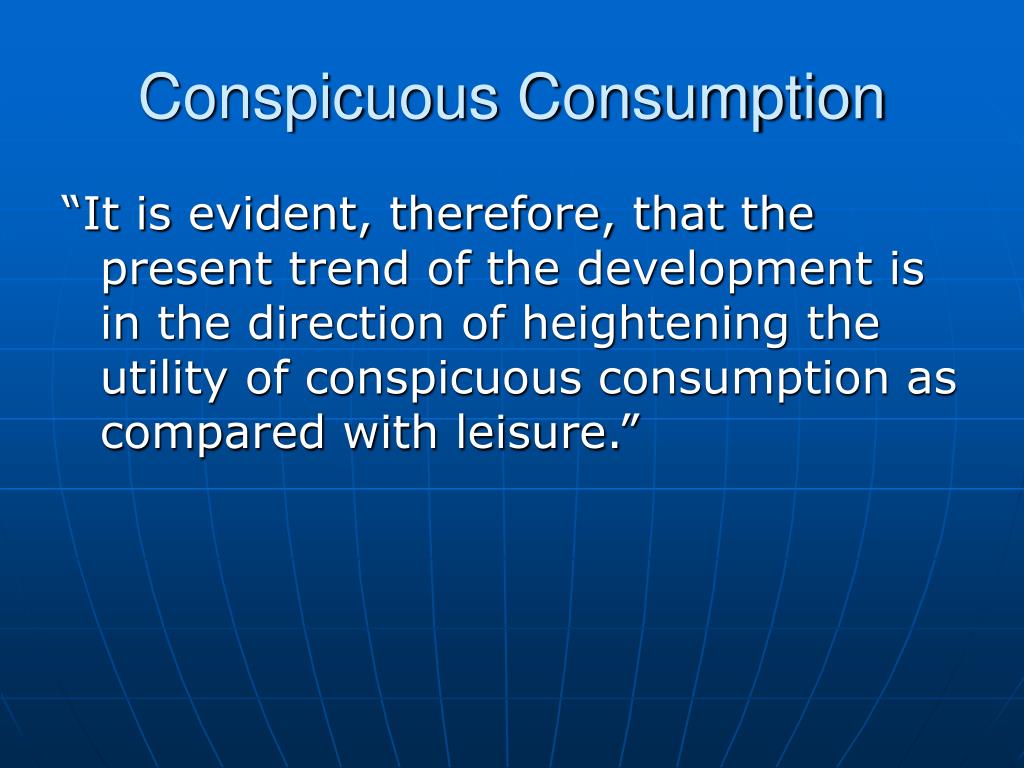 Conspicuous Consumption

“It is evident, therefore, that the present trend of the development is in the direction of heightening the utility of conspicuous consumption as compared with leisure.”